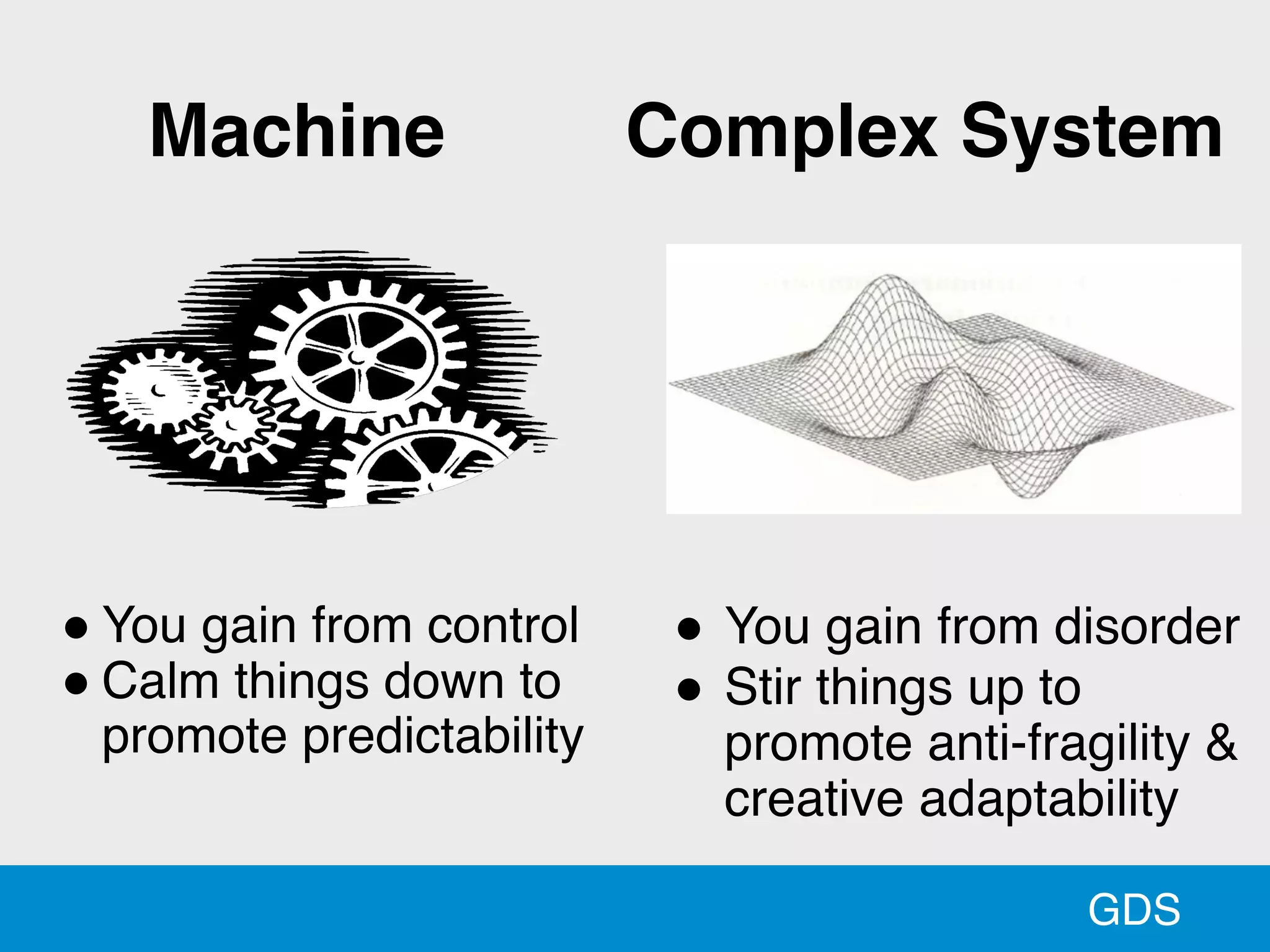 Machine

• You gain from control
• Calm things down to promote predictability

Complex System

• You gain from disorder
• Stir things up to promote anti-fragility & creative adaptability

GDS